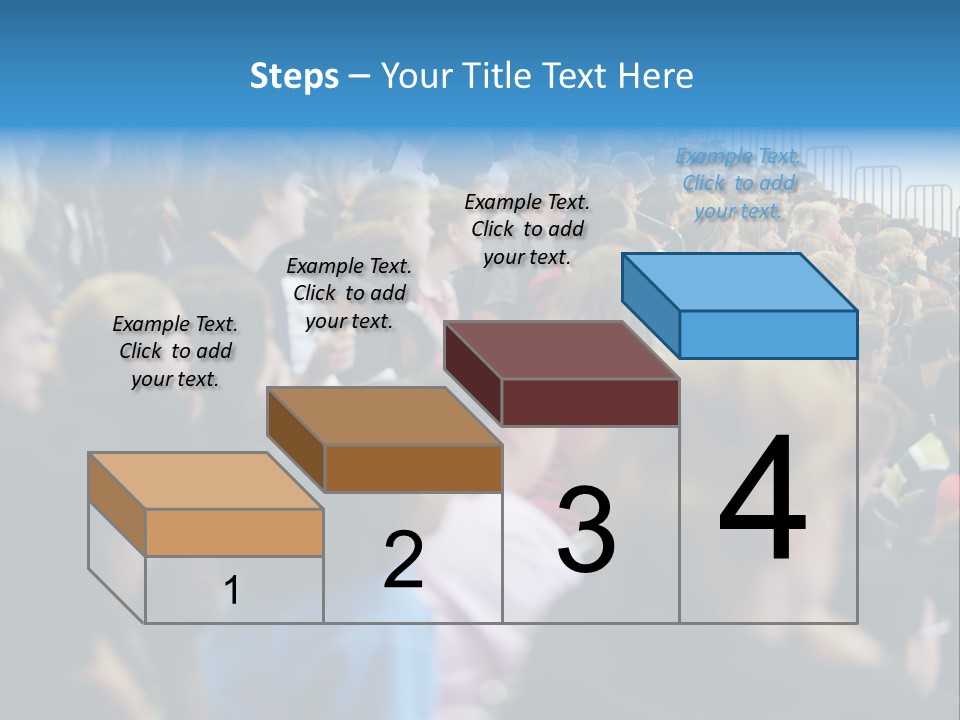 Steps – Your Title Text Here

Example Text. Click to add your text.

Example Text. Click to add your text.

Example Text. Click to add your text.

Example Text. Click to add your text.

1

2

3

4